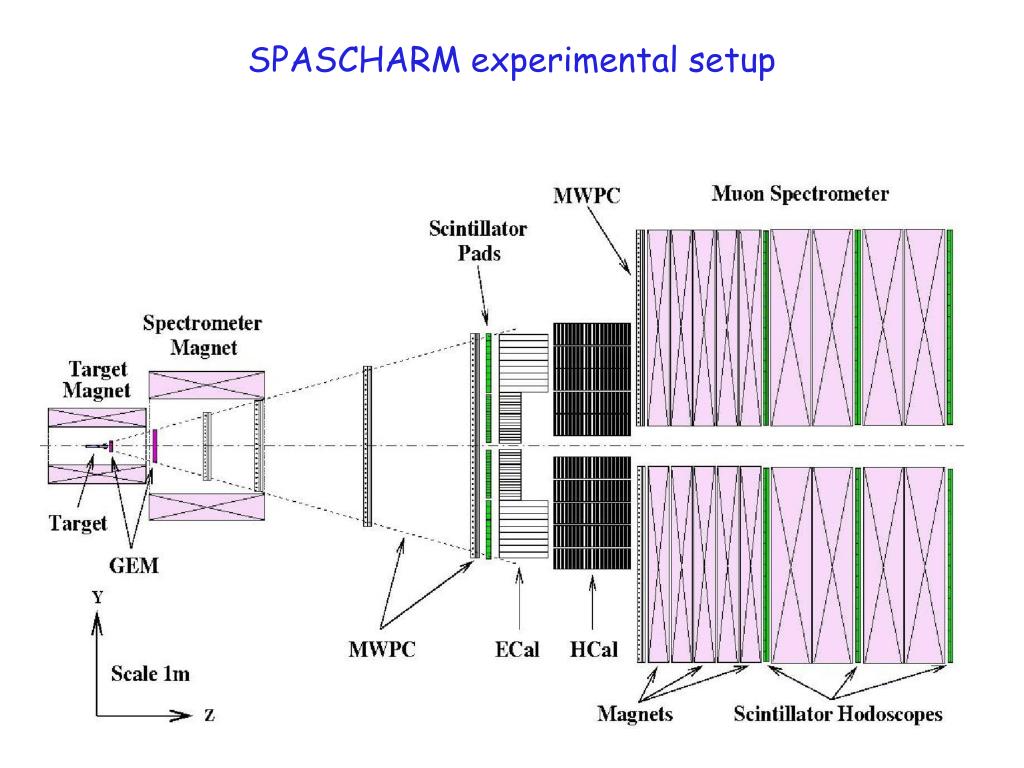 SPASCHARM experimental setup

MWPC

Muon Spectrometer

Scintillator Pads

Spectrometer Magnet

Target Magnet

Target

GEM

Y

Scale 1m

Z

MWPC

ECal

HCal

Magnets

Scintillator Hodoscopes